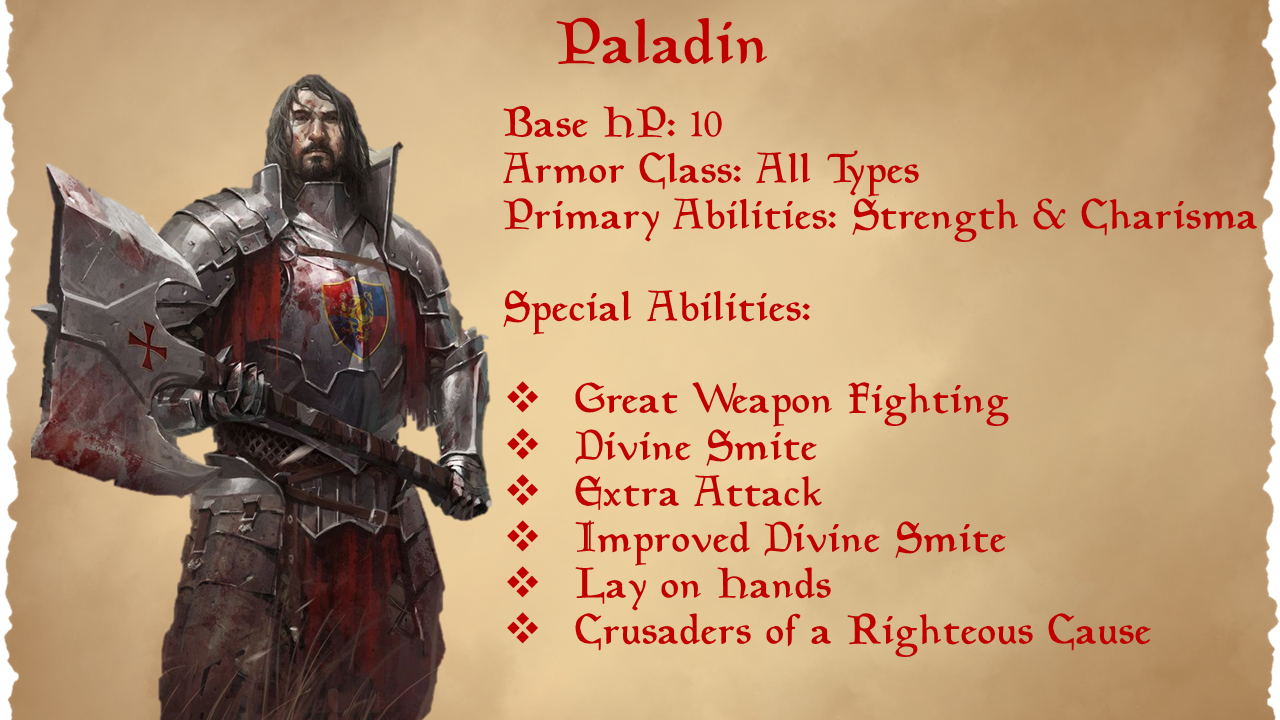 Paladin

Base HP: 10
Armor Class: All Types
Primary Abilities: Strength & Charisma

Special Abilities:

❖ Great Weapon Fighting
❖ Divine Smite
❖ Extra Attack
❖ Improved Divine Smite
❖ Lay on Hands
❖ Crusaders of a Righteous Cause